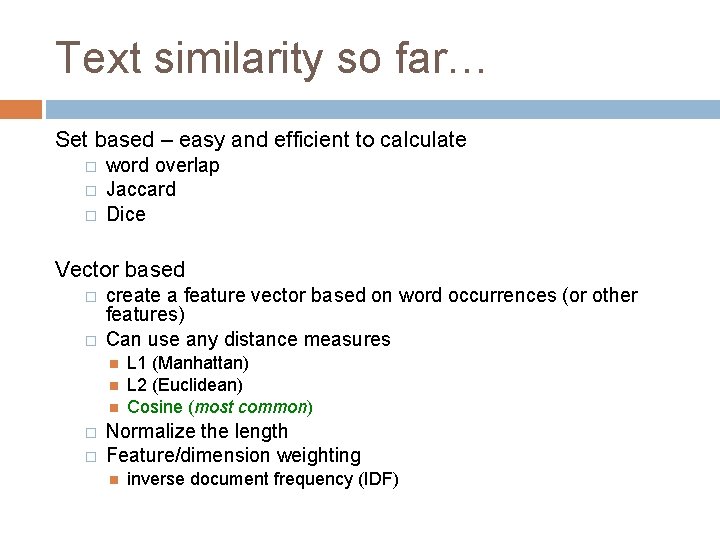 Text similarity so far…

Set based – easy and efficient to calculate
- word overlap
- Jaccard
- Dice

Vector based
- create a feature vector based on word occurrences (or other features)
- Can use any distance measures
  - L1 (Manhattan)
  - L2 (Euclidean)
  - Cosine (most common)
- Normalize the length
- Feature/dimension weighting
  - inverse document frequency (IDF)